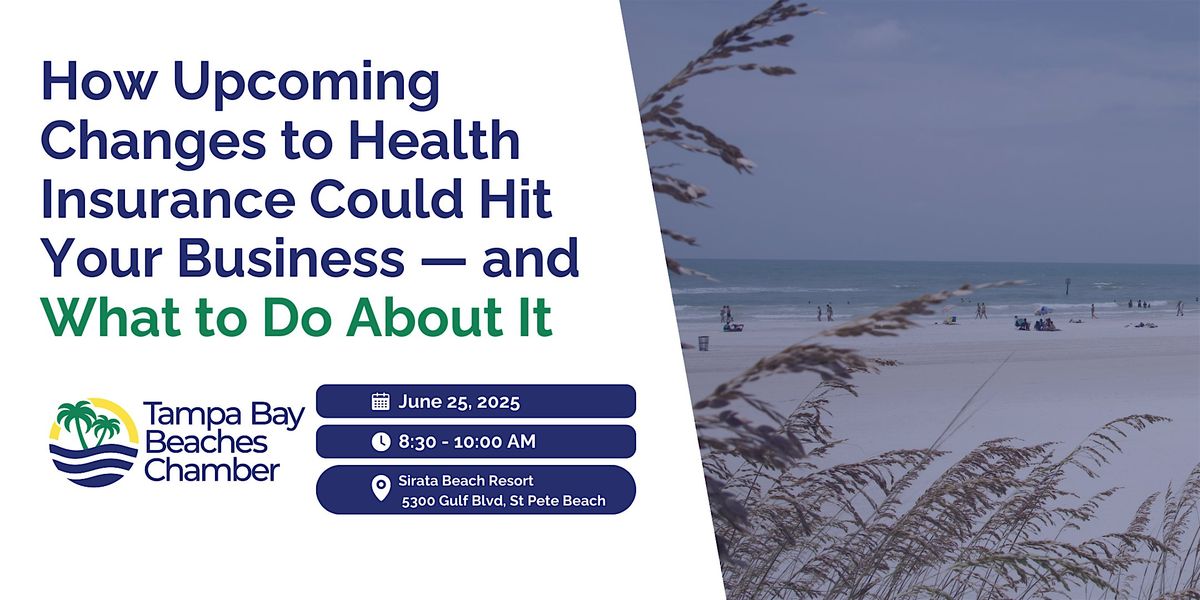 How Upcoming Changes to Health Insurance Could Hit Your Business — and What to Do About It

Tampa Bay Beaches Chamber

June 25, 2025

8:30 - 10:00 AM

Sirata Beach Resort
5300 Gulf Blvd, St Pete Beach